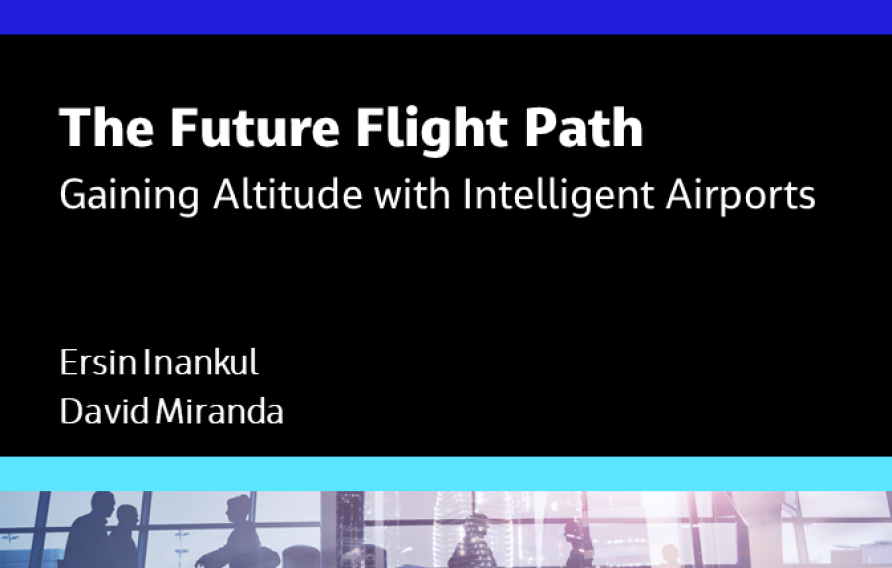 The Future Flight Path
Gaining Altitude with Intelligent Airports

Ersin Inankul
David Miranda